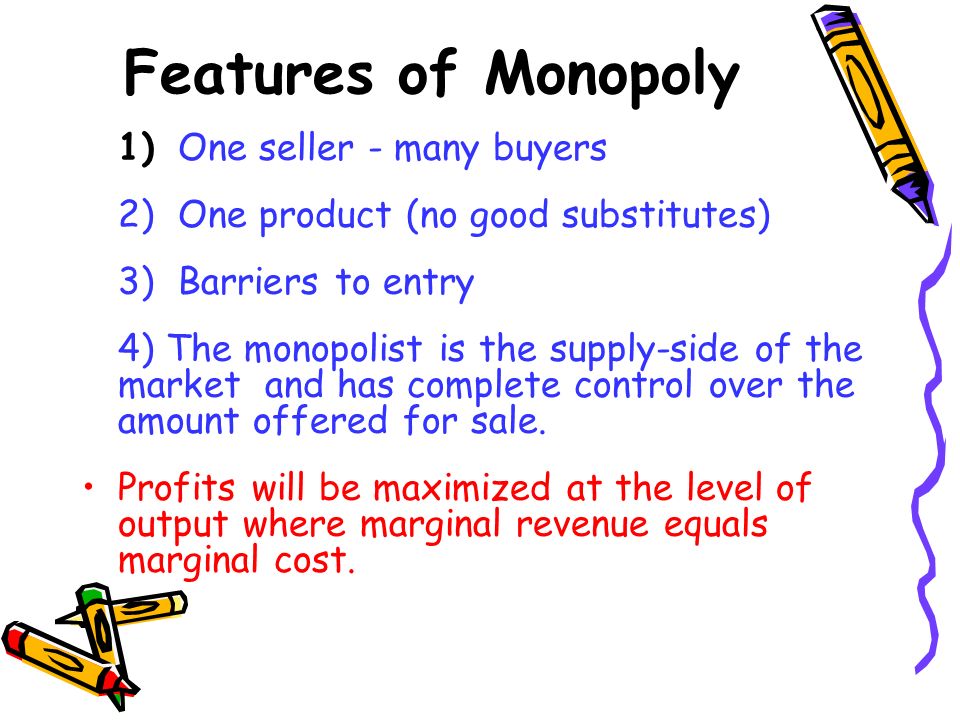 Features of Monopoly

1) One seller - many buyers

2) One product (no good substitutes)

3) Barriers to entry

4) The monopolist is the supply-side of the market and has complete control over the amount offered for sale.

• Profits will be maximized at the level of output where marginal revenue equals marginal cost.